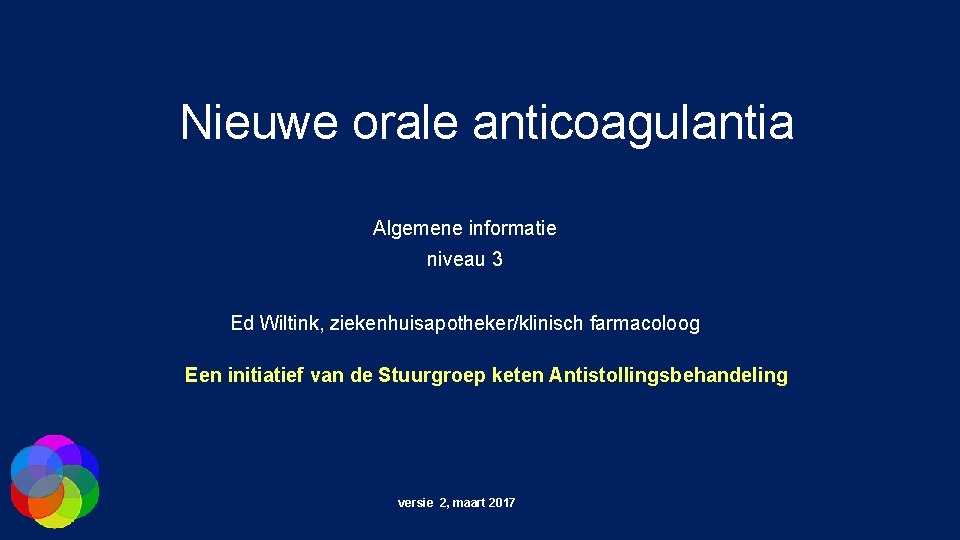 Nieuwe orale anticoagulantia

Algemene informatie
niveau 3

Ed Wiltink, ziekenhuisapotheker/klinisch farmacoloog

Een initiatief van de Stuurgroep keten Antistollingsbehandeling

versie 2, maart 2017